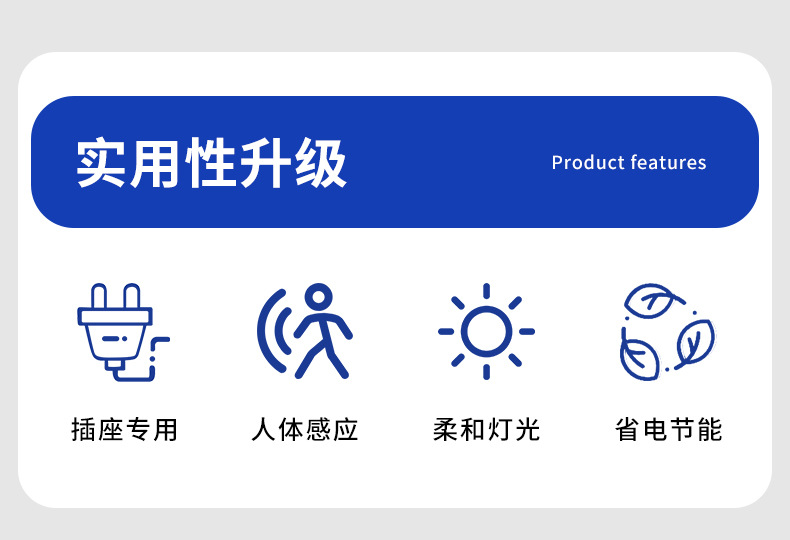 实用性升级

Product features

插座专用

人体感应

柔和灯光

省电节能